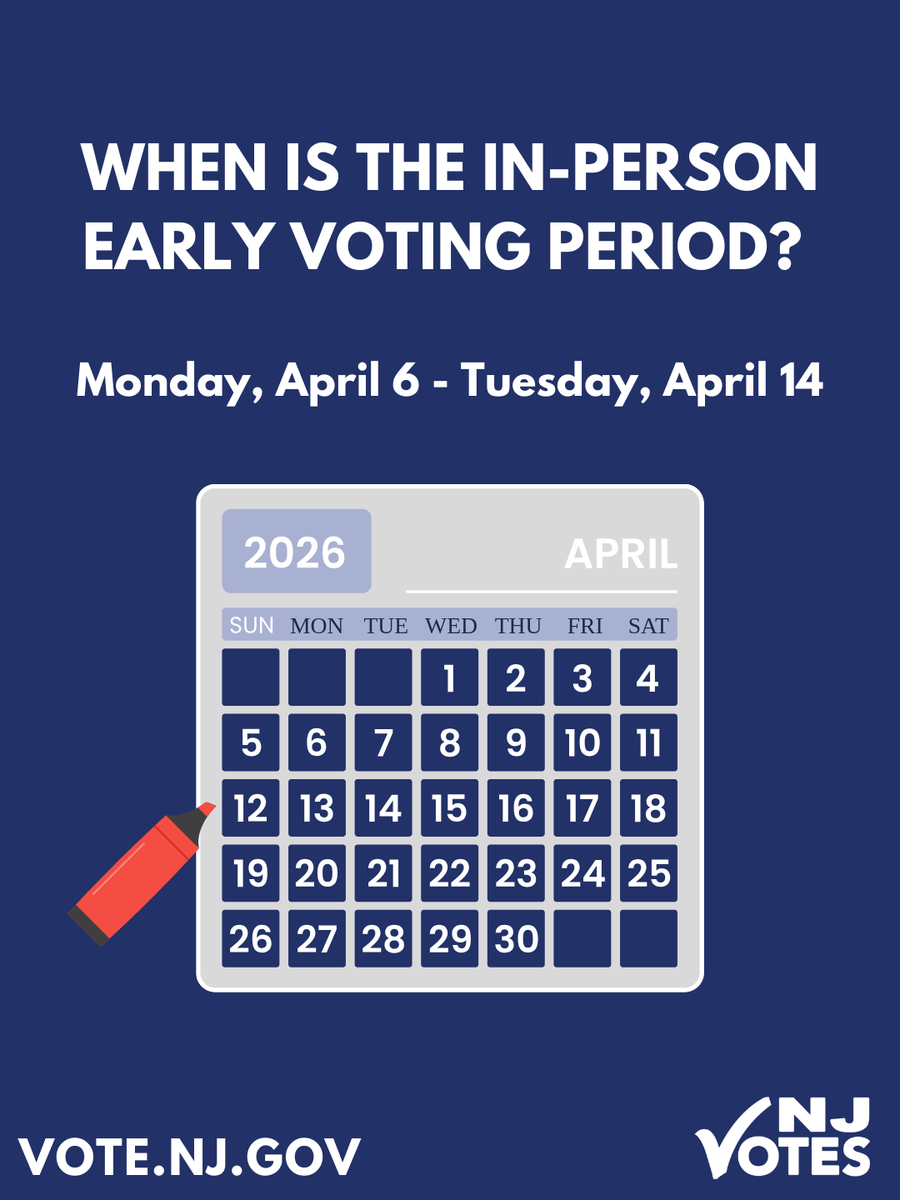 WHEN IS THE IN-PERSON EARLY VOTING PERIOD?

Monday, April 6 - Tuesday, April 14

2026

APRIL

| SUN | MON | TUE | WED | THU | FRI | SAT |
|---|---|---|---|---|---|---|
| | | | 1 | 2 | 3 | 4 |
| 5 | 6 | 7 | 8 | 9 | 10 | 11 |
| 12 | 13 | 14 | 15 | 16 | 17 | 18 |
| 19 | 20 | 21 | 22 | 23 | 24 | 25 |
| 26 | 27 | 28 | 29 | 30 | | |

VOTE.NJ.GOV

NJ VOTES